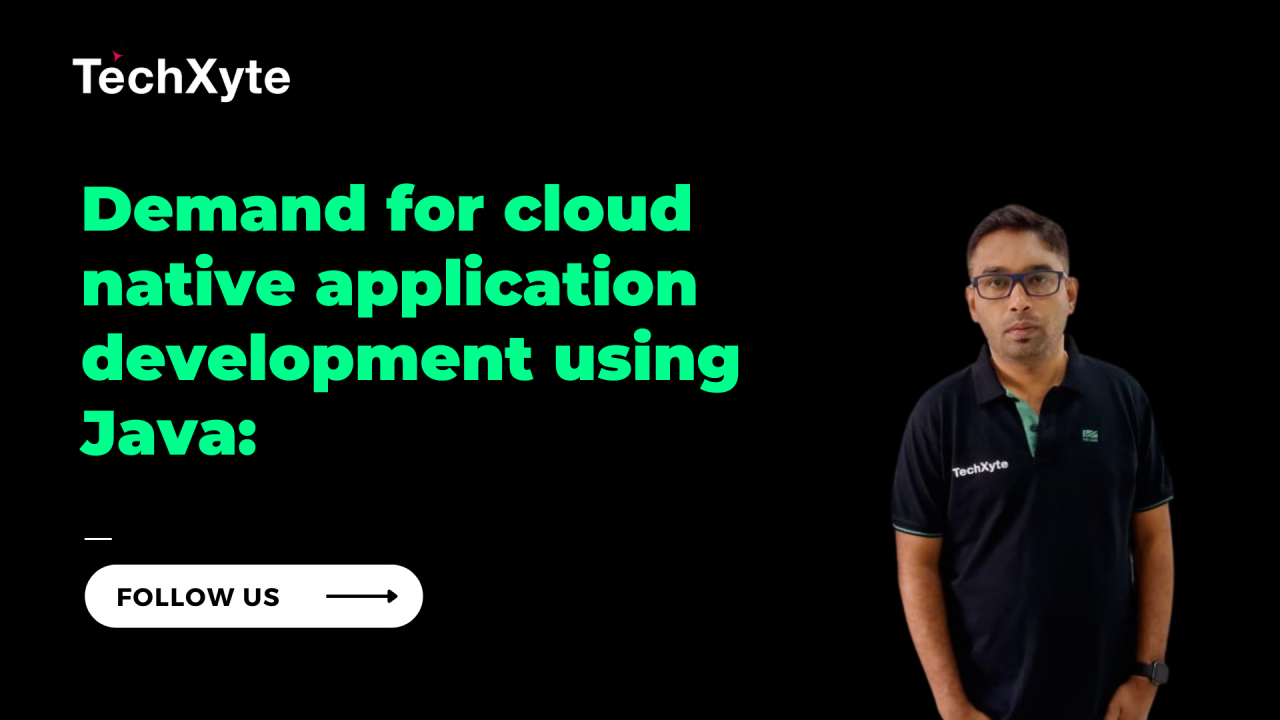 TechXyte

Demand for cloud native application development using Java:

FOLLOW US

TechXyte